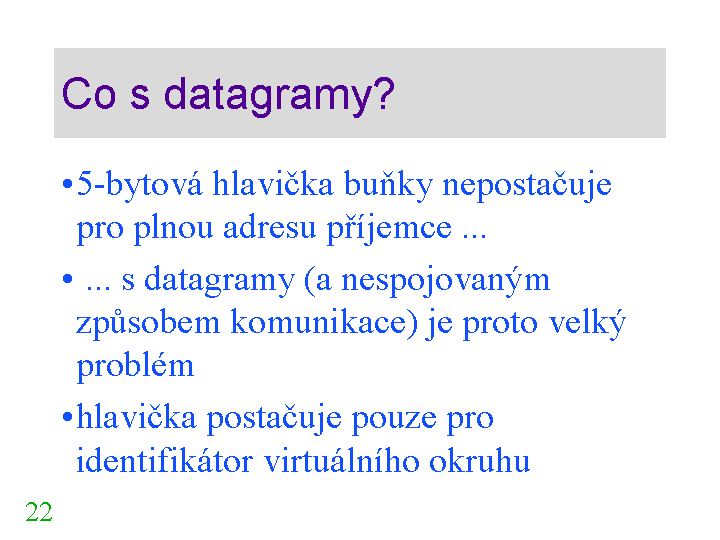 Co s datagramy?

•5-bytová hlavička buňky nepostačuje pro plnou adresu příjemce ...

• ... s datagramy (a nespojovaným způsobem komunikace) je proto velký problém

•hlavička postačuje pouze pro identifikátor virtuálního okruhu

22